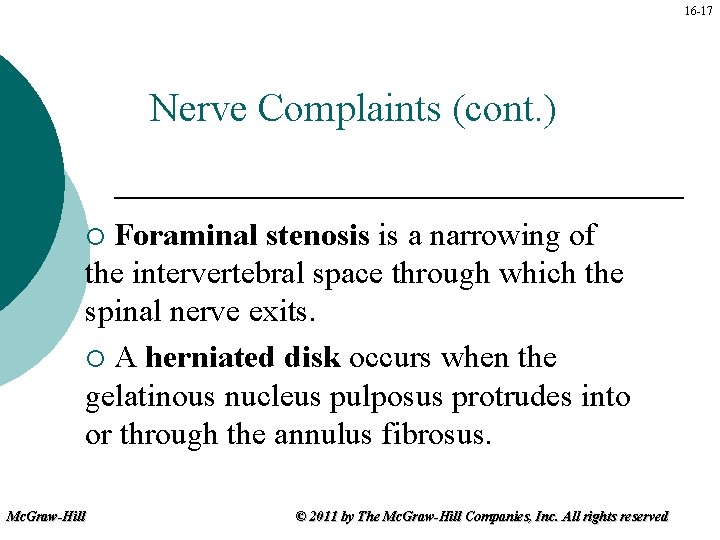 16-17

Nerve Complaints (cont.)

○ Foraminal stenosis is a narrowing of the intervertebral space through which the spinal nerve exits.

○ A herniated disk occurs when the gelatinous nucleus pulposus protrudes into or through the annulus fibrosus.

McGraw-Hill

© 2011 by The McGraw-Hill Companies, Inc. All rights reserved